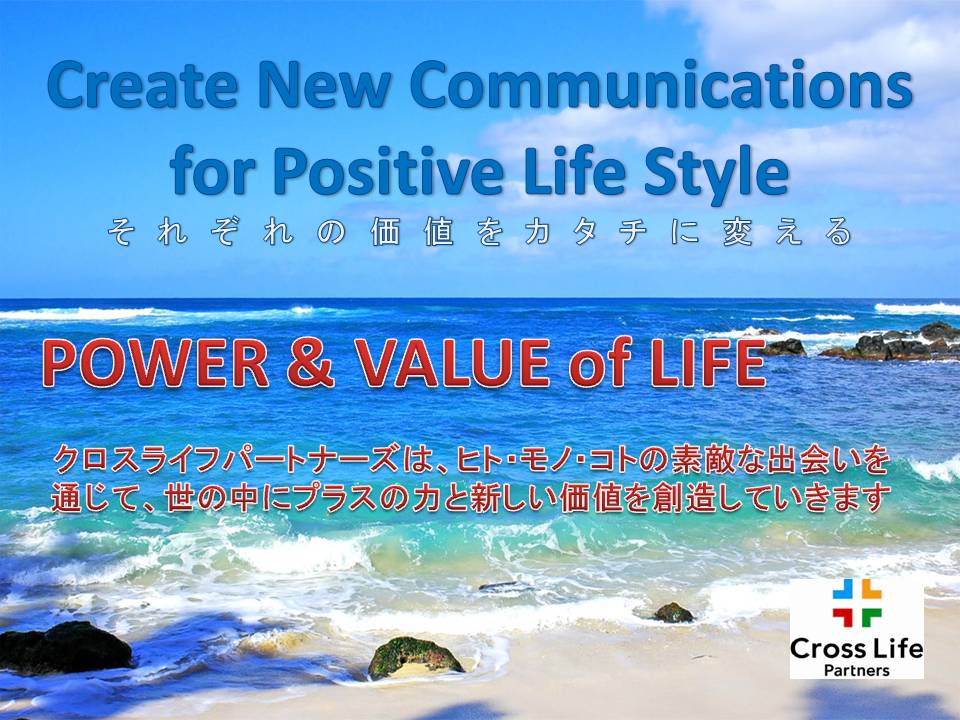 Create New Communications for Positive Life Style

それぞれの価値をカタチに変える

POWER & VALUE of LIFE

クロスライフパートナーズは、ヒト･モノ･コトの素敵な出会いを通じて、世の中にプラスの力と新しい価値を創造していきます

Cross Life Partners